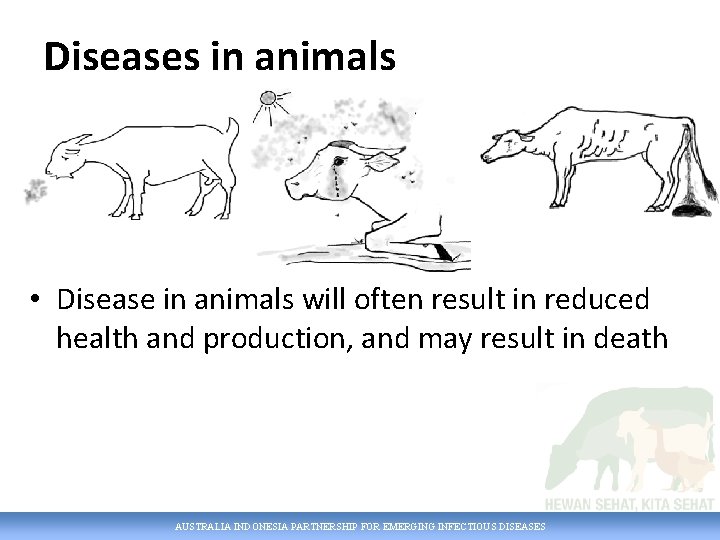 Diseases in animals

• Disease in animals will often result in reduced health and production, and may result in death

HEWAN SEHAT, KITA SEHAT

AUSTRALIA INDONESIA PARTNERSHIP FOR EMERGING INFECTIOUS DISEASES